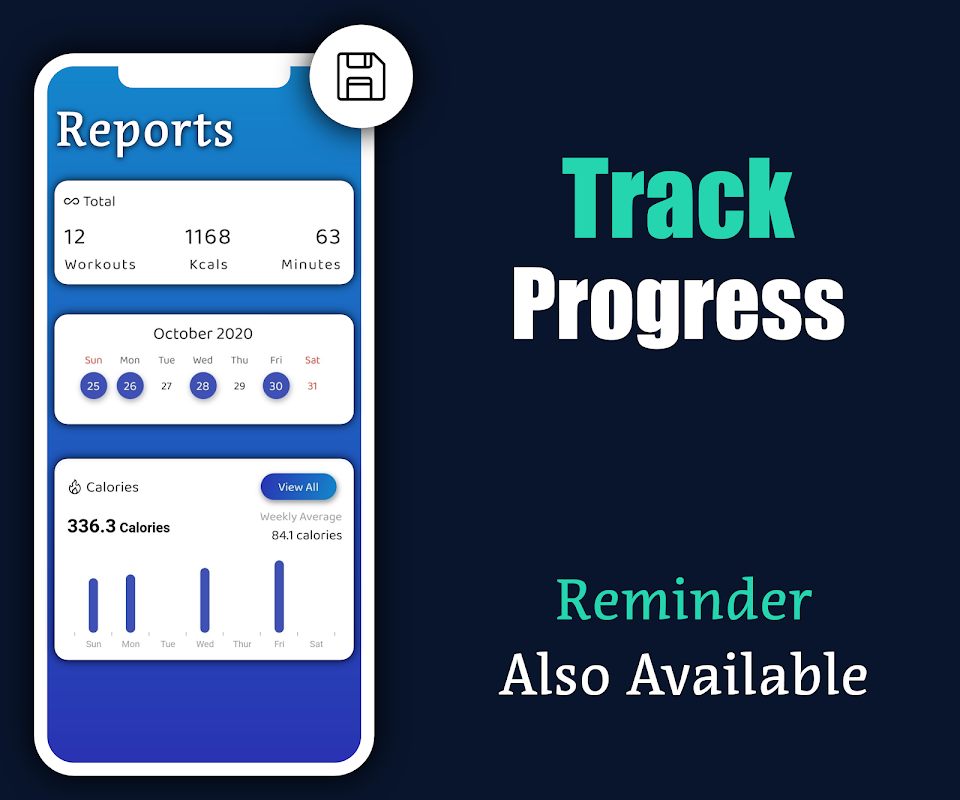 Reports

Total

12 Workouts

1168 Kcals

63 Minutes

October 2020

| Sun | Mon | Tue | Wed | Thu | Fri | Sat |
|---|---|---|---|---|---|---|
| 25 | 26 | 27 | 28 | 29 | 30 | 31 |

Calories

View All

336.3 Calories

Weekly Average
84.1 calories

Sun Mon Tue Wed Thur Fri Sat

Track Progress

Reminder
Also Available